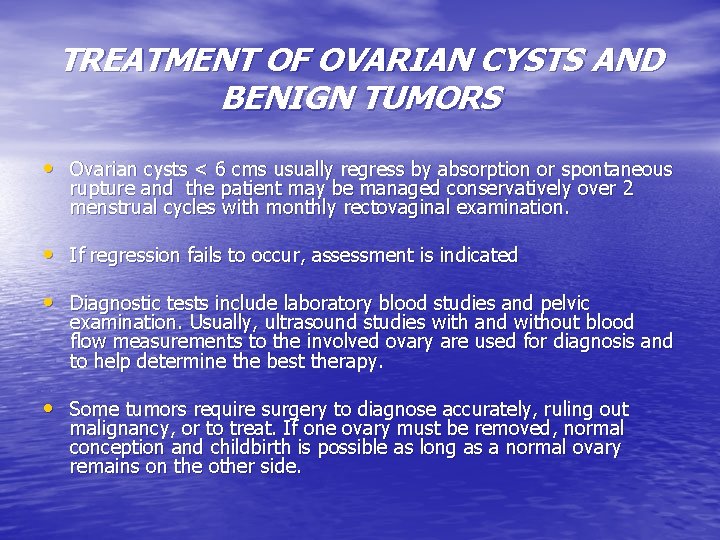 TREATMENT OF OVARIAN CYSTS AND BENIGN TUMORS

• Ovarian cysts < 6 cms usually regress by absorption or spontaneous rupture and  the patient may be managed conservatively over 2 menstrual cycles with monthly rectovaginal examination.

• If regression fails to occur, assessment is indicated

• Diagnostic tests include laboratory blood studies and pelvic examination. Usually, ultrasound studies with and without blood flow measurements to the involved ovary are used for diagnosis and to help determine the best therapy.

• Some tumors require surgery to diagnose accurately, ruling out malignancy, or to treat. If one ovary must be removed, normal conception and childbirth is possible as long as a normal ovary remains on the other side.